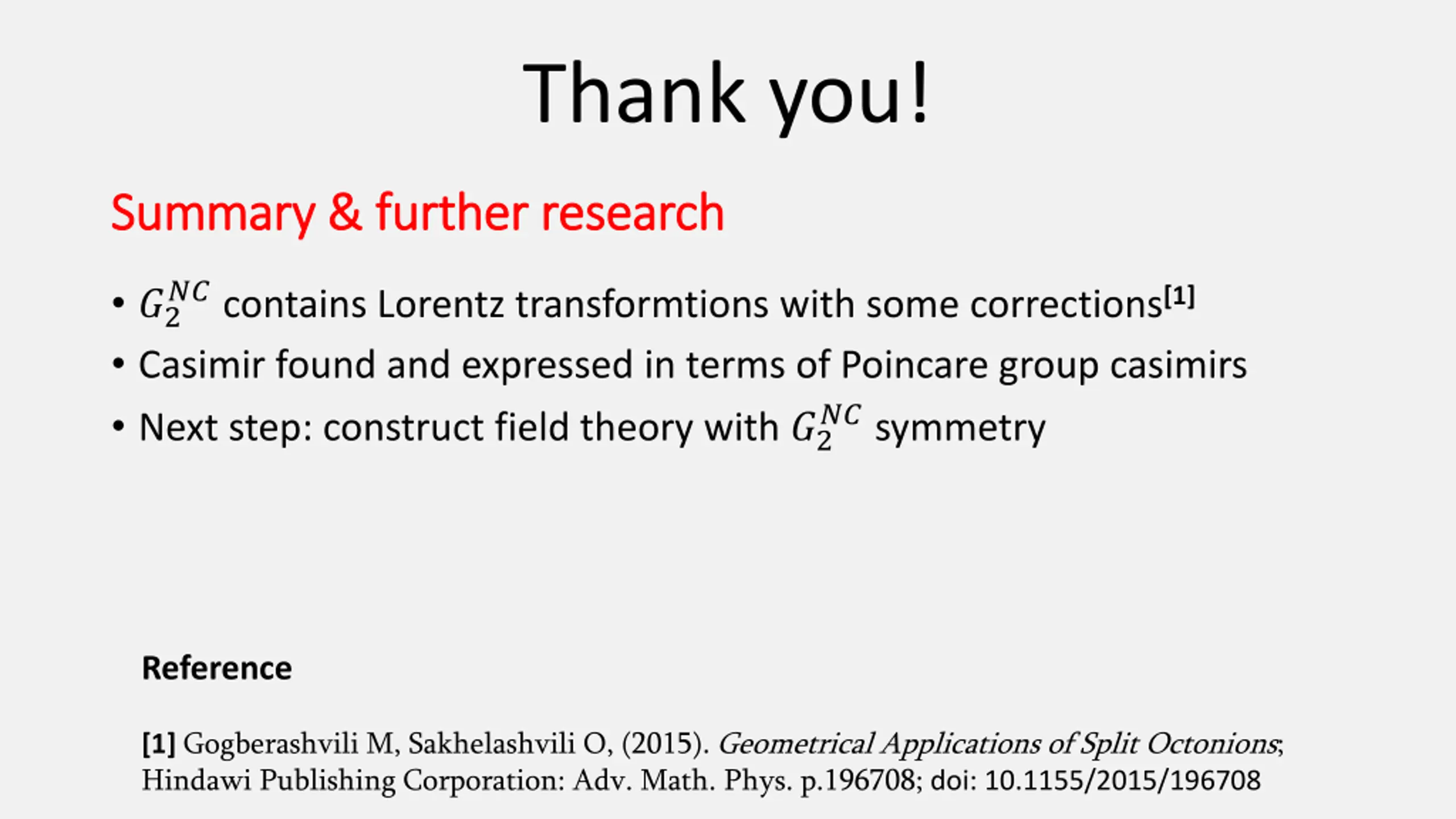 Thank you!

Summary & further research

• $G_2^{NC}$ contains Lorentz transformtions with some corrections$^{[1]}$
• Casimir found and expressed in terms of Poincare group casimirs
• Next step: construct field theory with $G_2^{NC}$ symmetry

Reference

[1] Gogberashvili M, Sakhelashvili O, (2015). Geometrical Applications of Split Octonions; Hindawi Publishing Corporation: Adv. Math. Phys. p.196708; doi: 10.1155/2015/196708